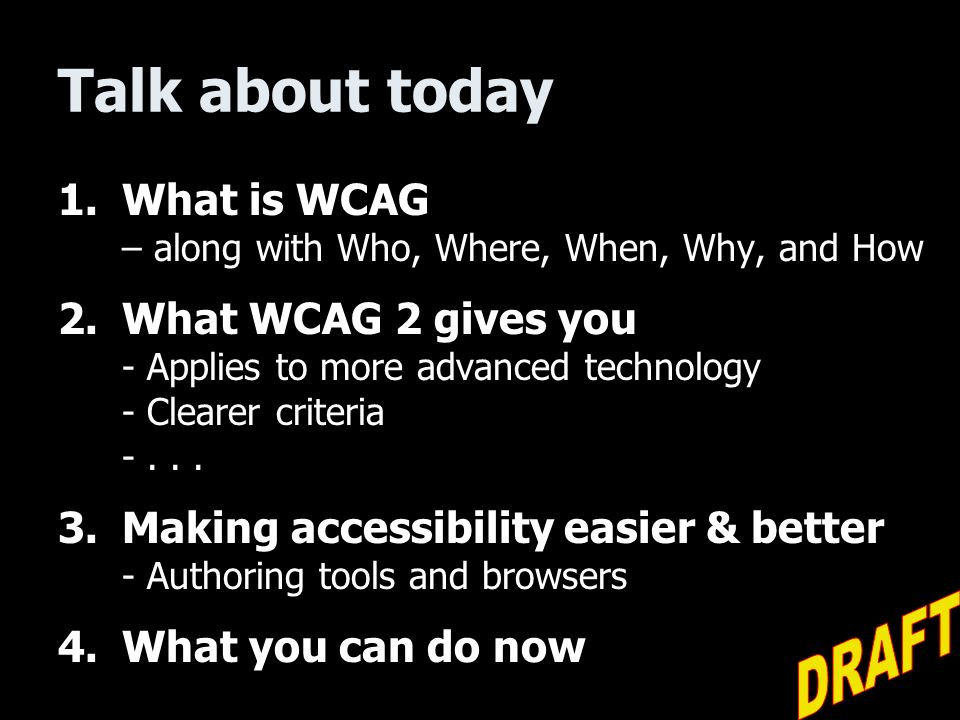 Talk about today

1. What is WCAG
– along with Who, Where, When, Why, and How

2. What WCAG 2 gives you
- Applies to more advanced technology
- Clearer criteria
- . . .

3. Making accessibility easier & better
- Authoring tools and browsers

4. What you can do now

DRAFT